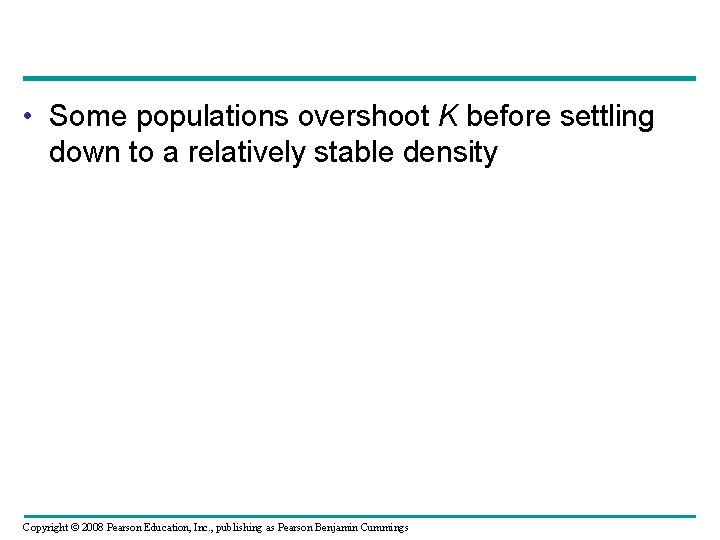 • Some populations overshoot $K$ before settling down to a relatively stable density

Copyright © 2008 Pearson Education, Inc., publishing as Pearson Benjamin Cummings